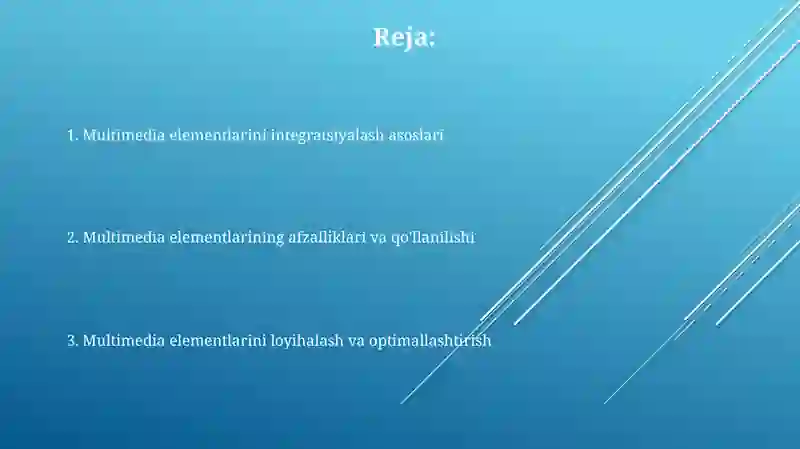 Reja:

1. Multimedia elementlarini integratsiyalash asoslari

2. Multimedia elementlarining afzalliklari va qo'llanilishi

3. Multimedia elementlarini loyihalash va optimallashtirish